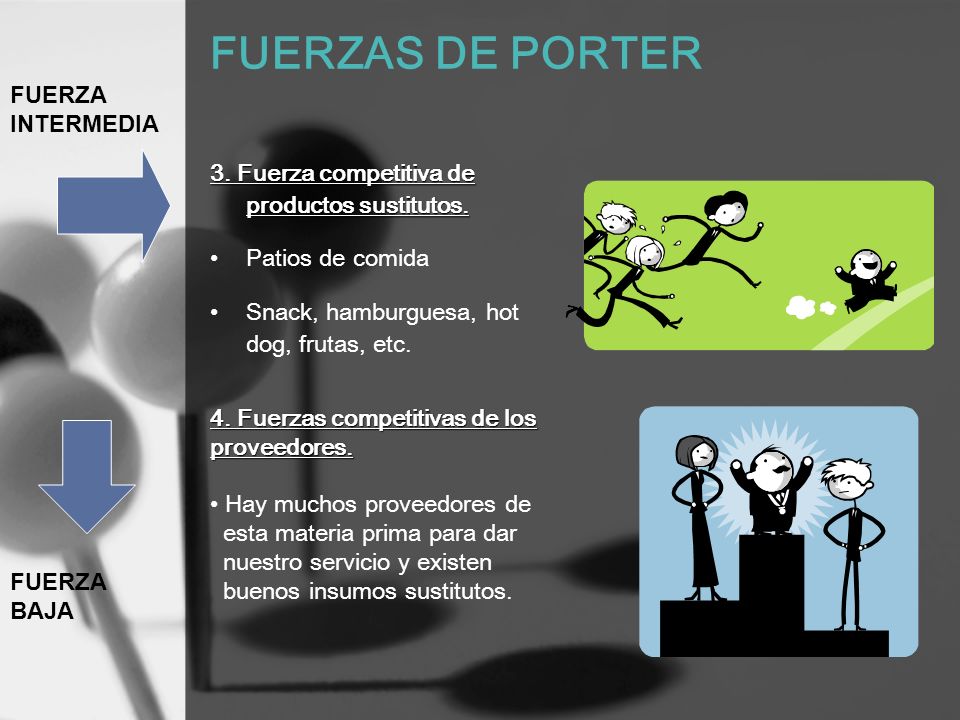 FUERZAS DE PORTER

FUERZA INTERMEDIA

3. Fuerza competitiva de productos sustitutos.

• Patios de comida

• Snack, hamburguesa, hot dog, frutas, etc.

4. Fuerzas competitivas de los proveedores.

• Hay muchos proveedores de esta materia prima para dar nuestro servicio y existen buenos insumos sustitutos.

FUERZA BAJA